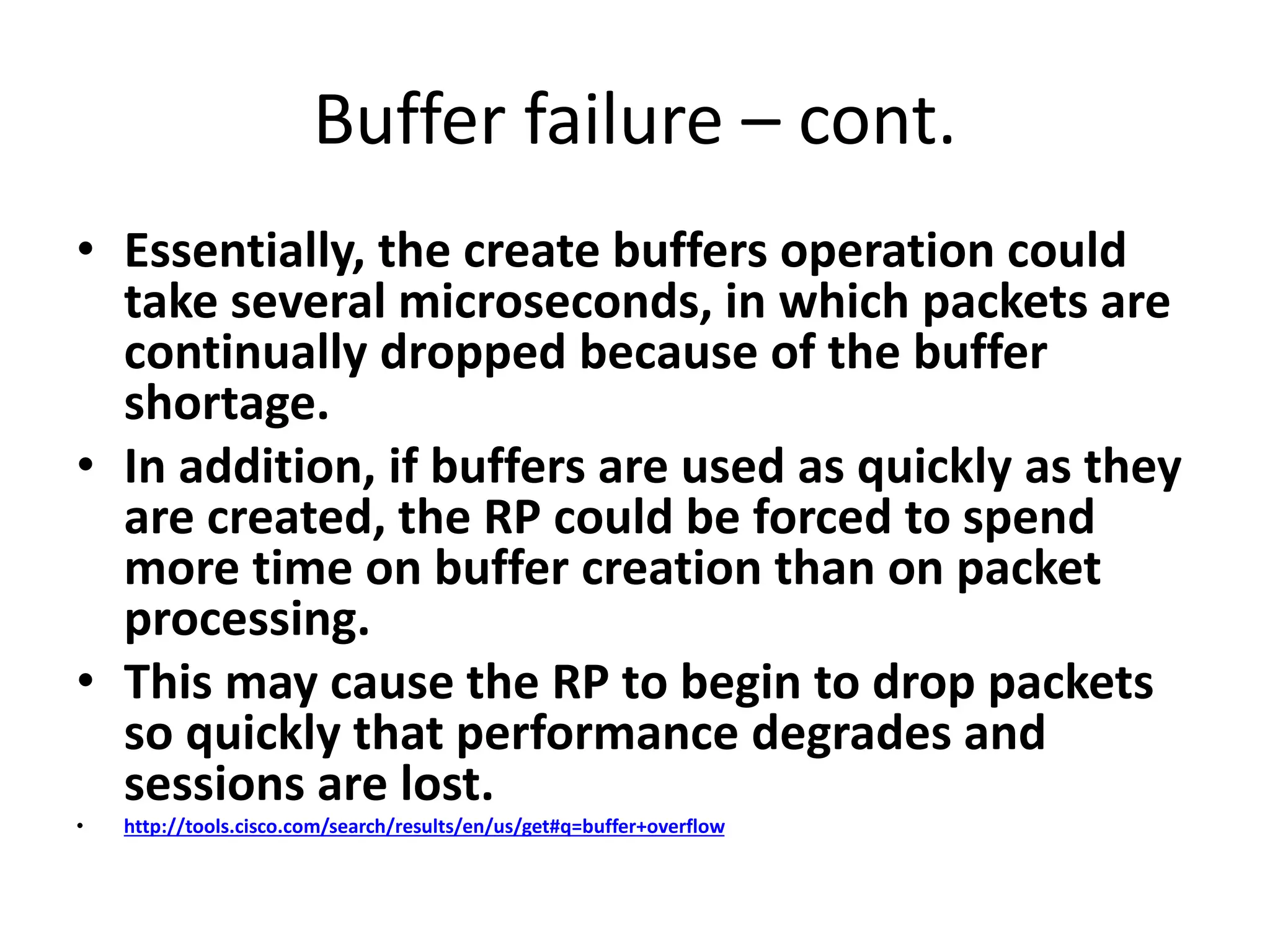 Buffer failure – cont.

• Essentially, the create buffers operation could take several microseconds, in which packets are continually dropped because of the buffer shortage.
• In addition, if buffers are used as quickly as they are created, the RP could be forced to spend more time on buffer creation than on packet processing.
• This may cause the RP to begin to drop packets so quickly that performance degrades and sessions are lost.
• http://tools.cisco.com/search/results/en/us/get#q=buffer+overflow